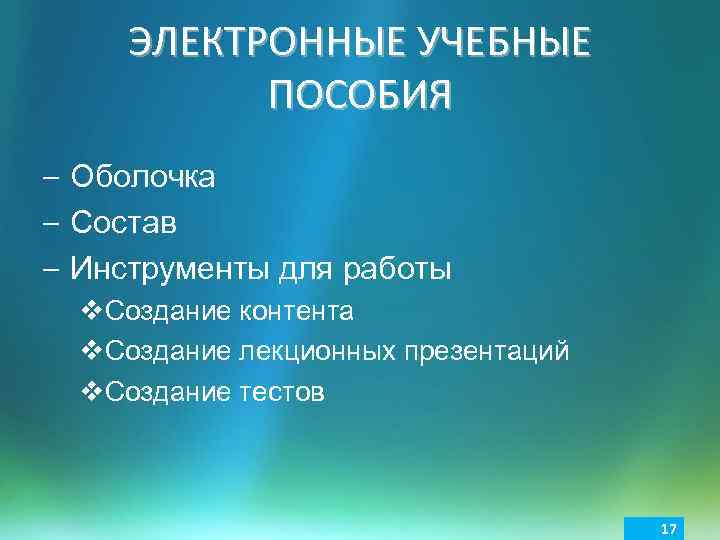 ЭЛЕКТРОННЫЕ УЧЕБНЫЕ ПОСОБИЯ

– Оболочка
– Состав
– Инструменты для работы
❖Создание контента
❖Создание лекционных презентаций
❖Создание тестов

17